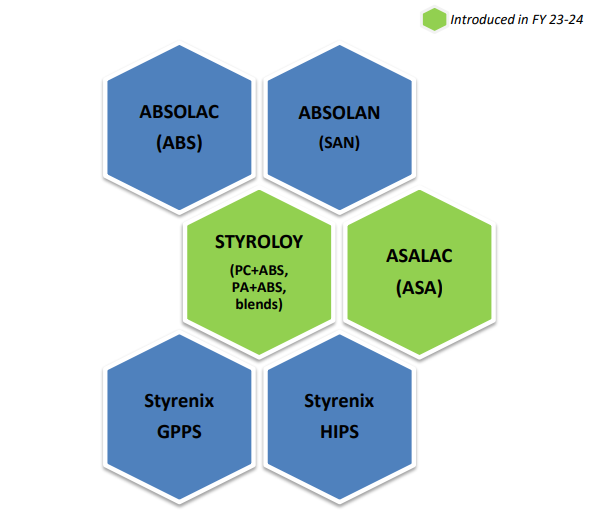 Introduced in FY 23-24

ABSOLAC
(ABS)

ABSOLAN
(SAN)

STYROLOY
(PC+ABS, PA+ABS, blends)

ASALAC
(ASA)

Styrenix
GPPS

Styrenix
HIPS